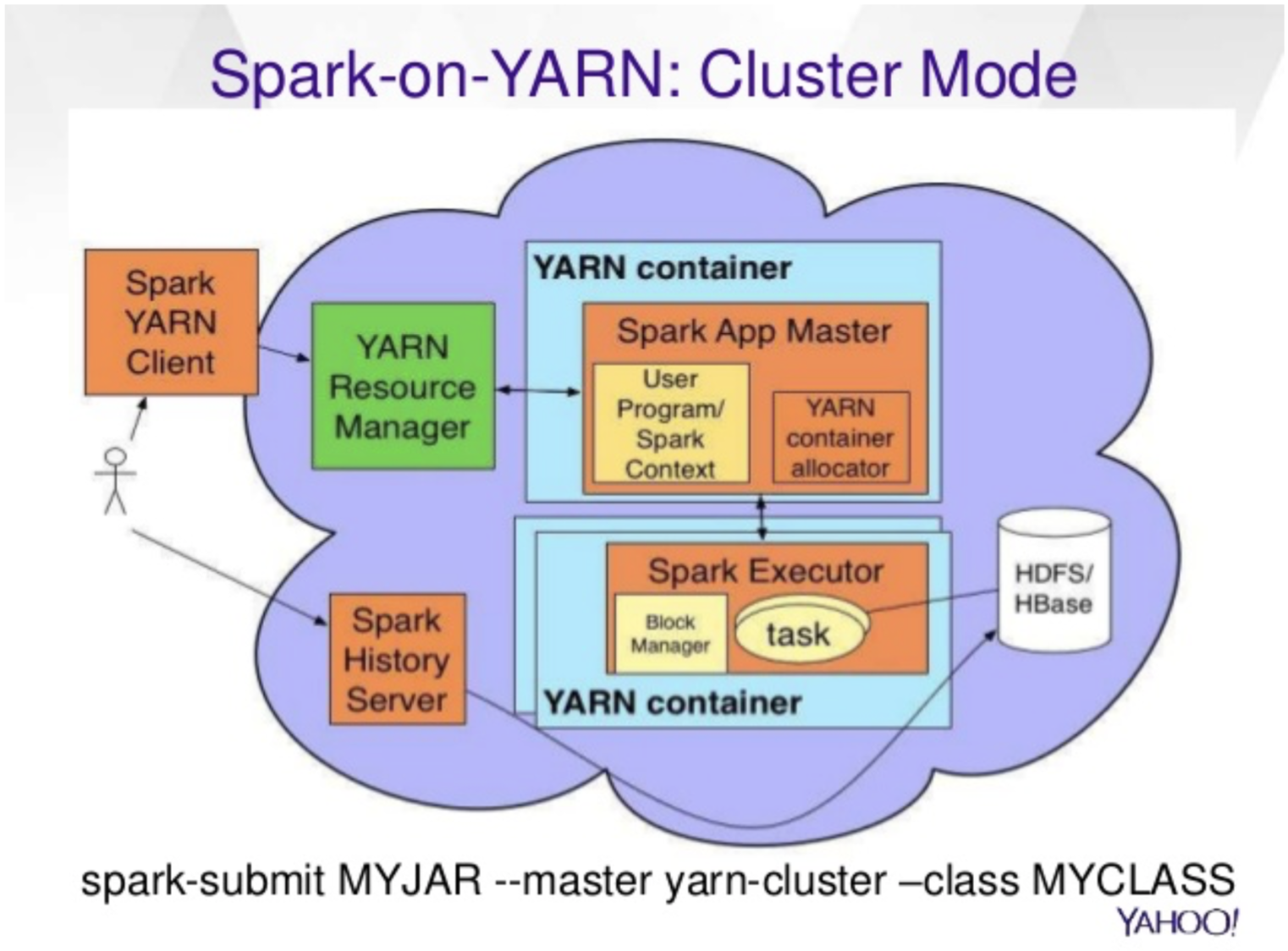 Spark-on-YARN: Cluster Mode

Spark
YARN
Client

YARN
Resource
Manager

YARN container

Spark App Master

User
Program/
Spark
Context

YARN
container
allocator

Spark Executor

Block
Manager

task

YARN container

HDFS/
HBase

Spark
History
Server

spark-submit MYJAR --master yarn-cluster –class MYCLASS

YAHOO!